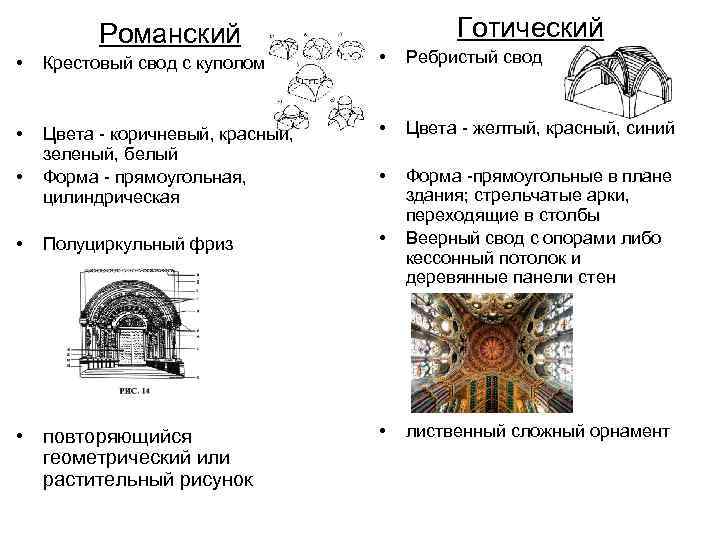 Романский

• Крестовый свод с куполом

• Цвета - коричневый, красный, зеленый, белый
• Форма - прямоугольная, цилиндрическая

• Полуциркульный фриз

РИС. 14

• повторяющийся геометрический или растительный рисунок

Готический

• Ребристый свод

• Цвета - желтый, красный, синий

• Форма -прямоугольные в плане здания; стрельчатые арки, переходящие в столбы
• Веерный свод с опорами либо кессонный потолок и деревянные панели стен

• лиственный сложный орнамент